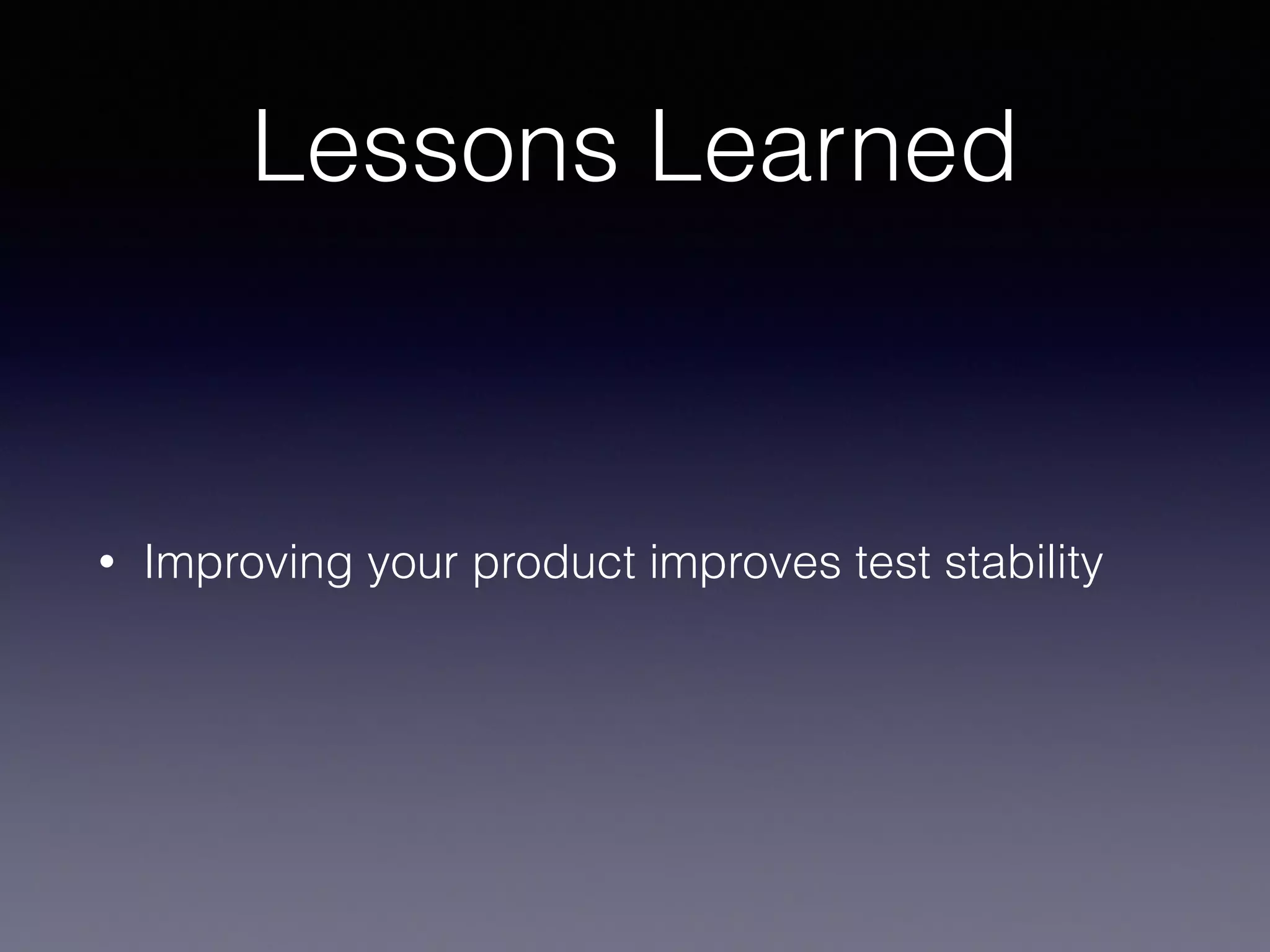 Lessons Learned

• Improving your product improves test stability